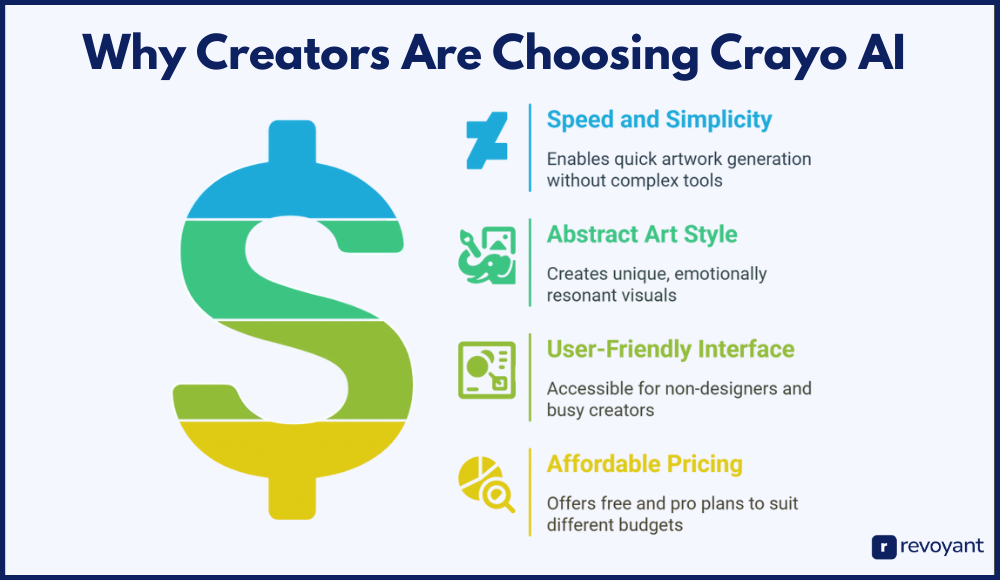 Why Creators Are Choosing Crayo AI

Speed and Simplicity

Enables quick artwork generation without complex tools

Abstract Art Style

Creates unique, emotionally resonant visuals

User-Friendly Interface

Accessible for non-designers and busy creators

Affordable Pricing

Offers free and pro plans to suit different budgets

r revoyant